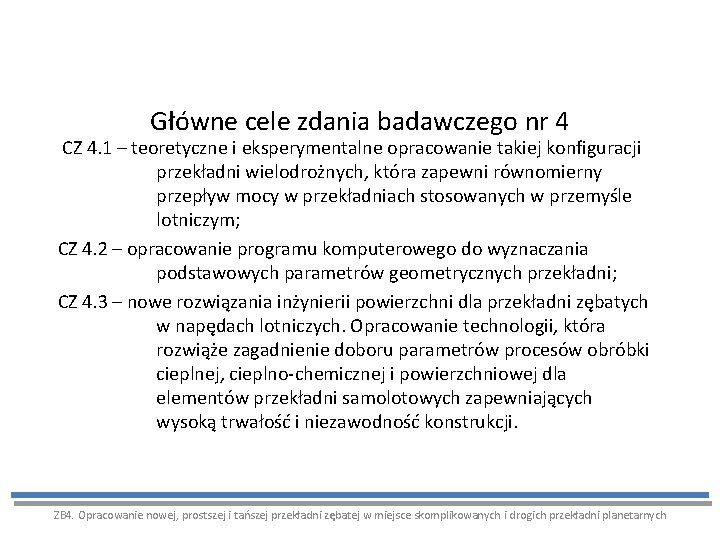 Główne cele zdania badawczego nr 4

CZ 4.1 – teoretyczne i eksperymentalne opracowanie takiej konfiguracji przekładni wielodrożnych, która zapewni równomierny przepływ mocy w przekładniach stosowanych w przemyśle lotniczym;

CZ 4.2 – opracowanie programu komputerowego do wyznaczania podstawowych parametrów geometrycznych przekładni;

CZ 4.3 – nowe rozwiązania inżynierii powierzchni dla przekładni zębatych w napędach lotniczych. Opracowanie technologii, która rozwiąże zagadnienie doboru parametrów procesów obróbki cieplnej, cieplno-chemicznej i powierzchniowej dla elementów przekładni samolotowych zapewniających wysoką trwałość i niezawodność konstrukcji.

ZB4. Opracowanie nowej, prostszej i tańszej przekładni zębatej w miejsce skomplikowanych i drogich przekładni planetarnych